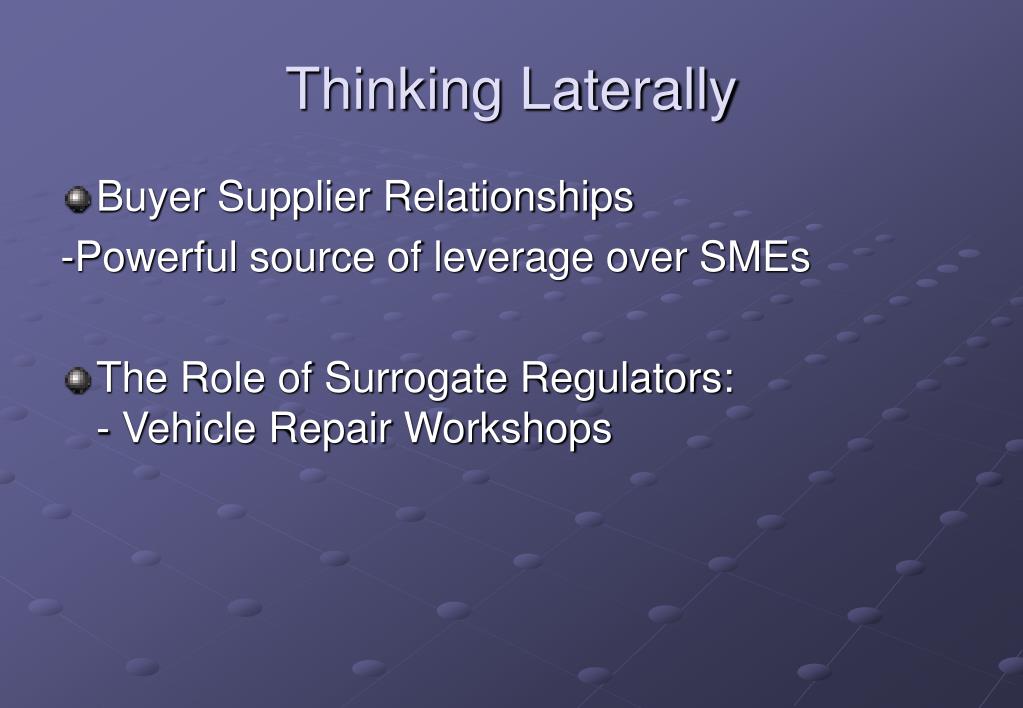 Thinking Laterally

Buyer Supplier Relationships

-Powerful source of leverage over SMEs

The Role of Surrogate Regulators:
- Vehicle Repair Workshops